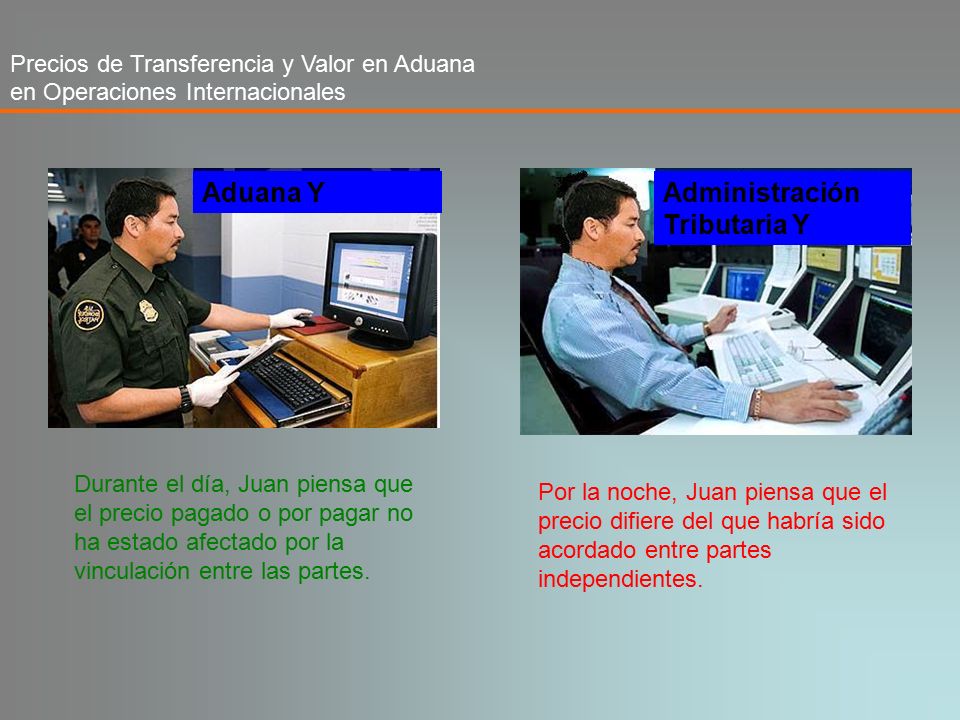 Precios de Transferencia y Valor en Aduana en Operaciones Internacionales

Aduana Y

Administración Tributaria Y

Durante el día, Juan piensa que el precio pagado o por pagar no ha estado afectado por la vinculación entre las partes.

Por la noche, Juan piensa que el precio difiere del que habría sido acordado entre partes independientes.